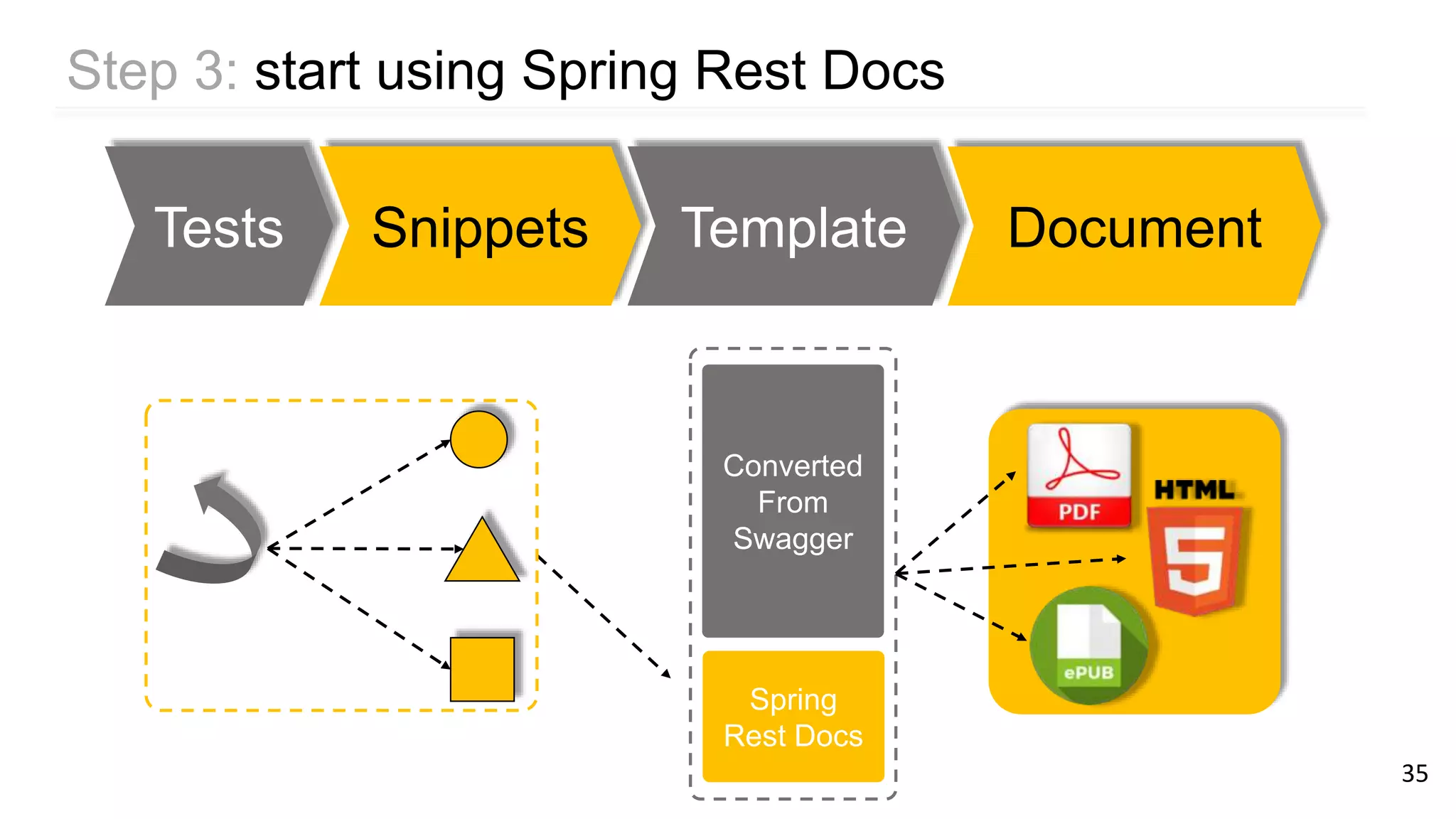 Step 3: start using Spring Rest Docs

Tests

Snippets

Template

Document

Converted From Swagger

Spring Rest Docs

PDF

HTML

5

ePUB

35